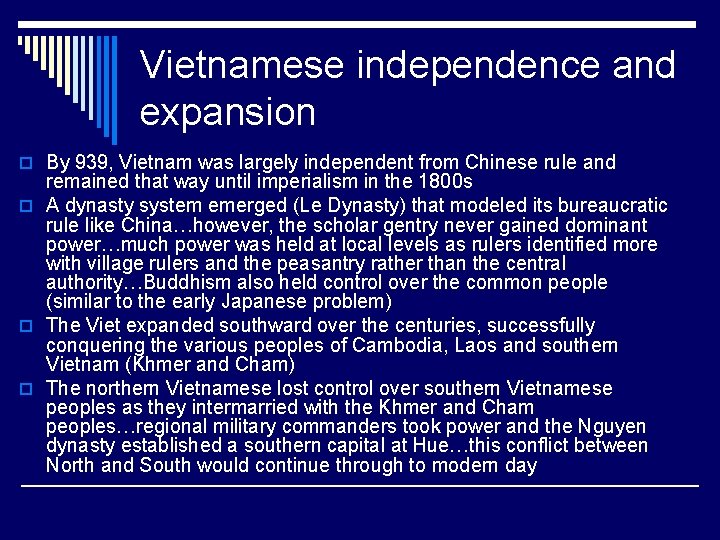 Vietnamese independence and expansion

By 939, Vietnam was largely independent from Chinese rule and remained that way until imperialism in the 1800s

A dynasty system emerged (Le Dynasty) that modeled its bureaucratic rule like China…however, the scholar gentry never gained dominant power…much power was held at local levels as rulers identified more with village rulers and the peasantry rather than the central authority…Buddhism also held control over the common people (similar to the early Japanese problem)

The Viet expanded southward over the centuries, successfully conquering the various peoples of Cambodia, Laos and southern Vietnam (Khmer and Cham)

The northern Vietnamese lost control over southern Vietnamese peoples as they intermarried with the Khmer and Cham peoples…regional military commanders took power and the Nguyen dynasty established a southern capital at Hue…this conflict between North and South would continue through to modern day